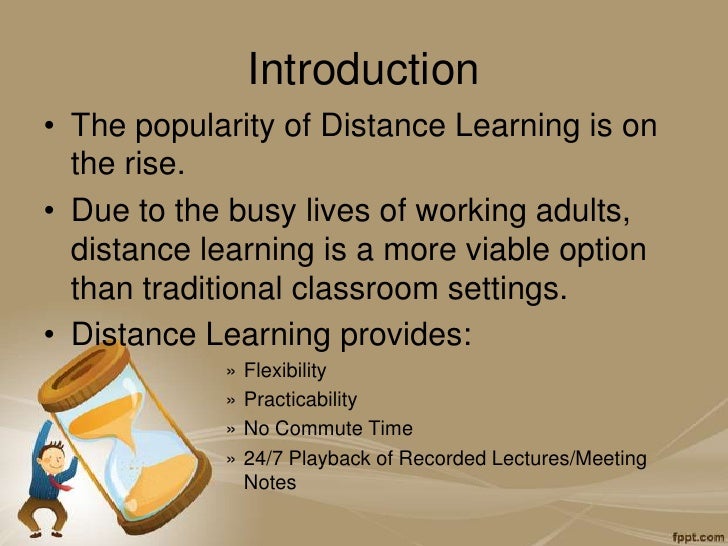 Introduction

• The popularity of Distance Learning is on the rise.

• Due to the busy lives of working adults, distance learning is a more viable option than traditional classroom settings.

• Distance Learning provides:

» Flexibility

» Practicability

» No Commute Time

» 24/7 Playback of Recorded Lectures/Meeting Notes

fppt.com